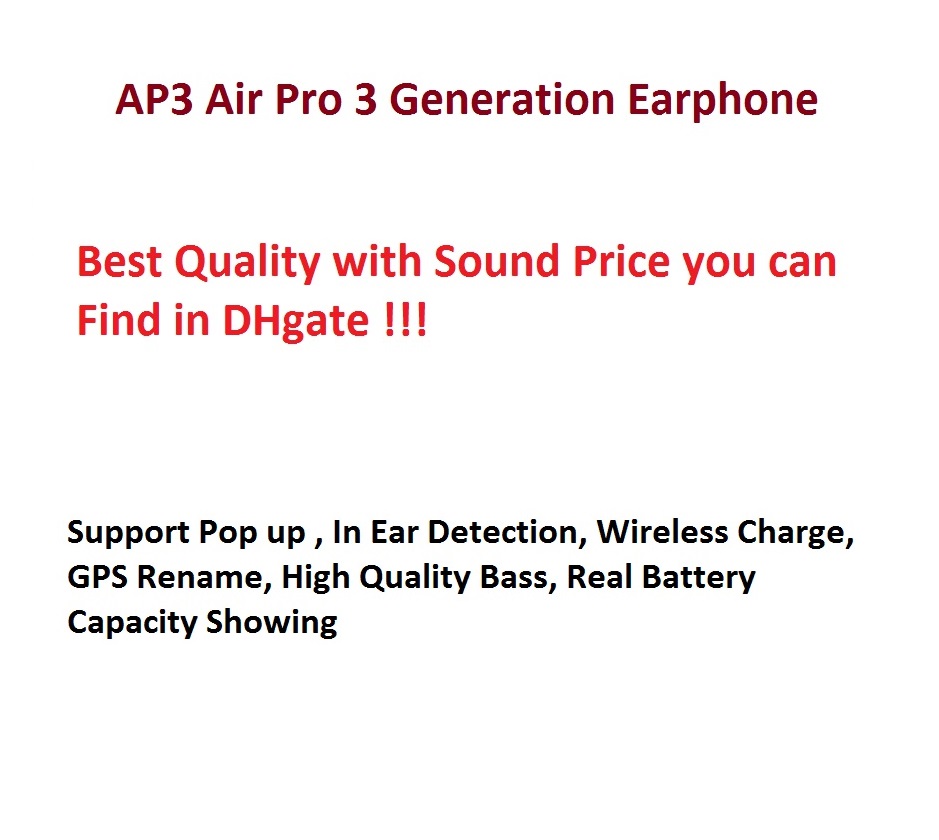 AP3 Air Pro 3 Generation Earphone

Best Quality with Sound Price you can Find in DHgate !!!

Support Pop up , In Ear Detection, Wireless Charge, GPS Rename, High Quality Bass, Real Battery Capacity Showing